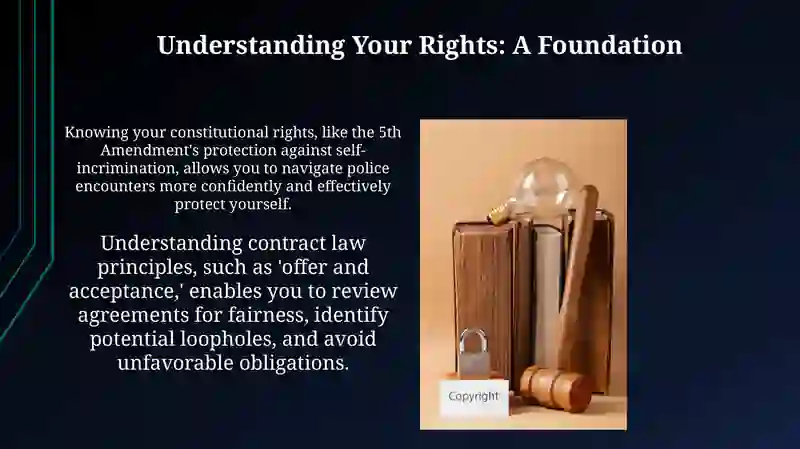 Understanding Your Rights: A Foundation

Knowing your constitutional rights, like the 5th Amendment's protection against self-incrimination, allows you to navigate police encounters more confidently and effectively protect yourself.

Understanding contract law principles, such as 'offer and acceptance,' enables you to review agreements for fairness, identify potential loopholes, and avoid unfavorable obligations.

Copyright